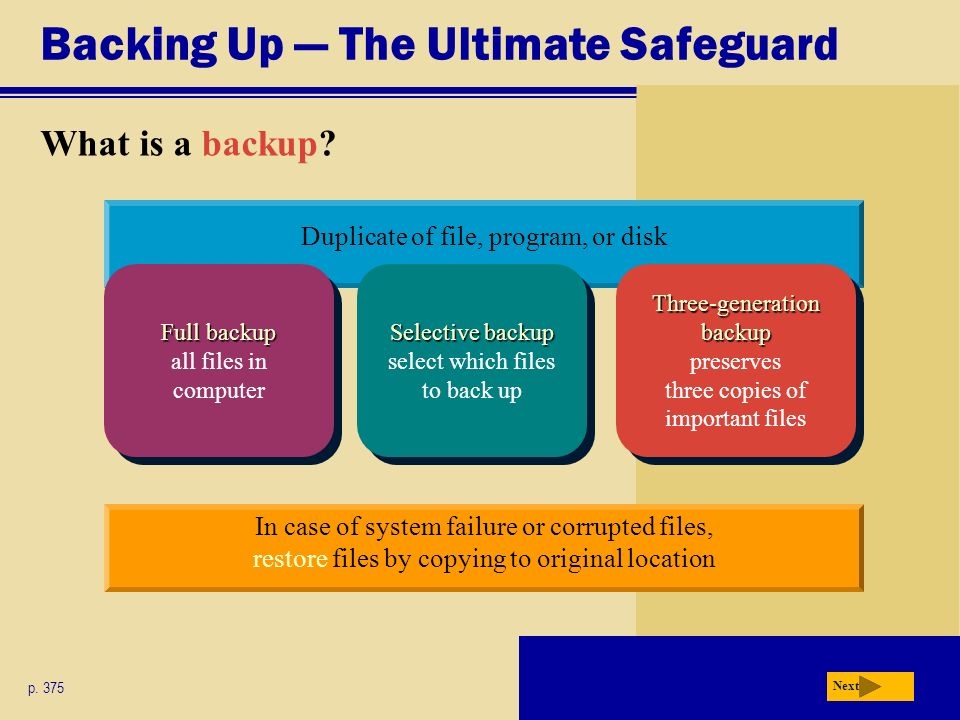 Backing Up — The Ultimate Safeguard

What is a backup?

Duplicate of file, program, or disk

Full backup
all files in computer

Selective backup
select which files to back up

Three-generation backup
preserves three copies of important files

In case of system failure or corrupted files, restore files by copying to original location

p. 375

Next